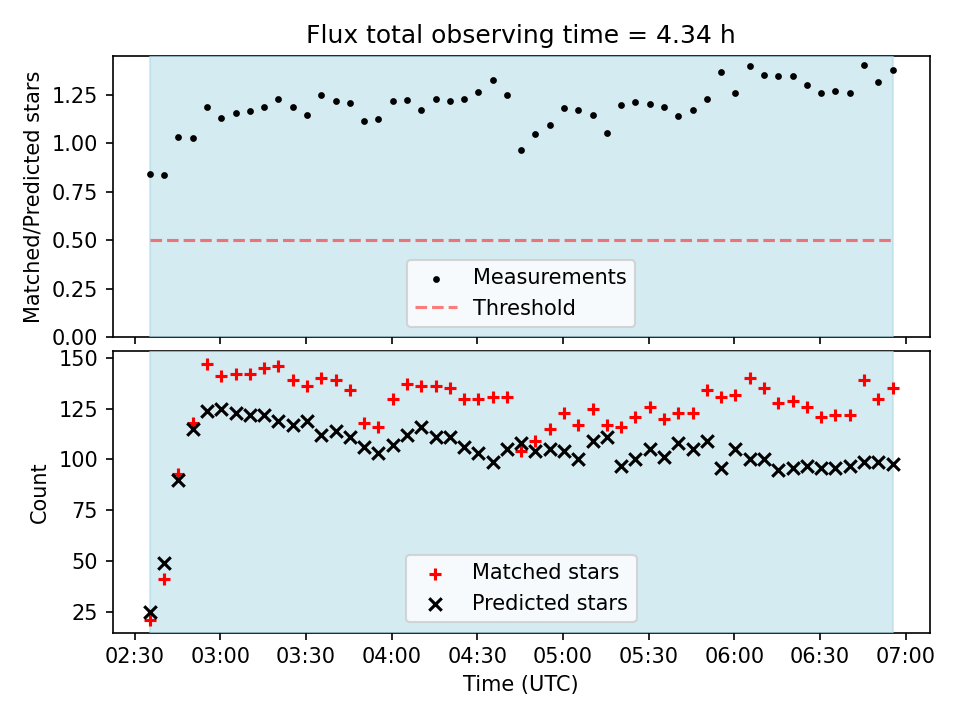 Flux total observing time = 4.34 h

Matched/Predicted stars

1.25
1.00
0.75
0.50
0.25
0.00

Measurements
Threshold

Count

150
125
100
75
50
25

Matched stars
Predicted stars

02:30 03:00 03:30 04:00 04:30 05:00 05:30 06:00 06:30 07:00

Time (UTC)